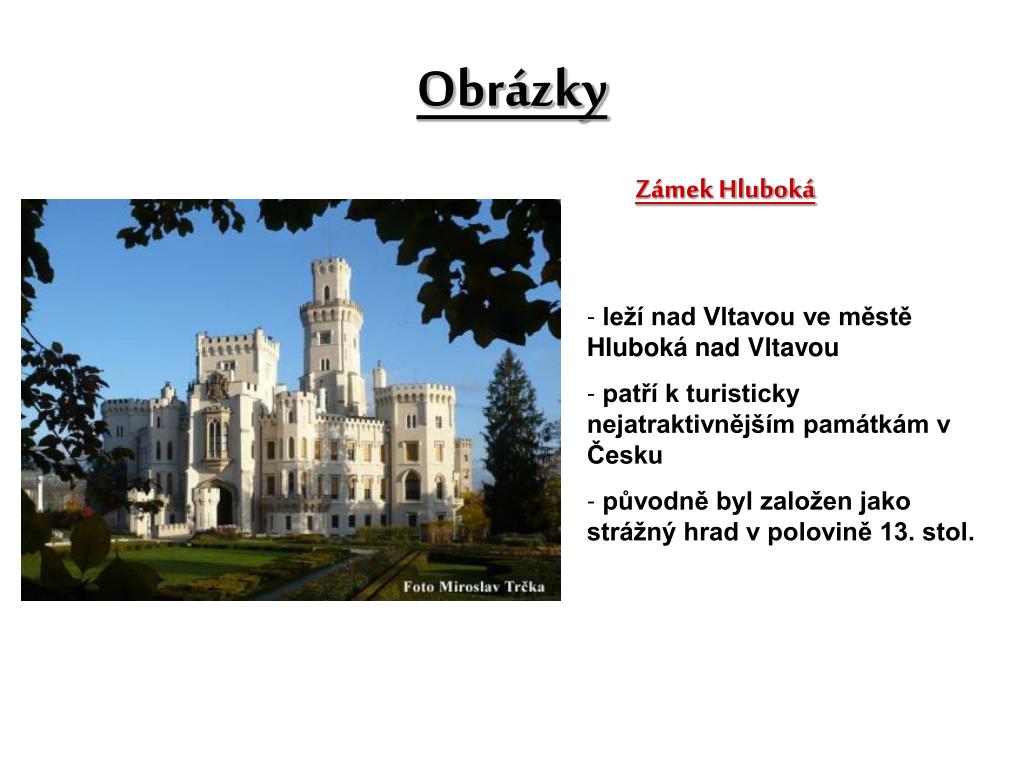 Obrázky

Zámek Hluboká

Foto Miroslav Trčka

- leží nad Vltavou ve městě Hluboká nad Vltavou

- patří k turisticky nejatraktivnějším památkám v Česku

- původně byl založen jako strážný hrad v polovině 13. stol.